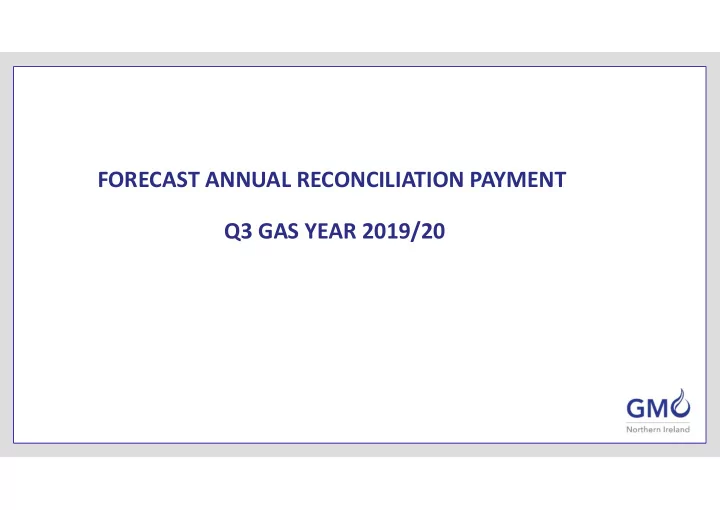 FORECAST ANNUAL RECONCILIATION PAYMENT

Q3 GAS YEAR 2019/20

GMO
Northern Ireland